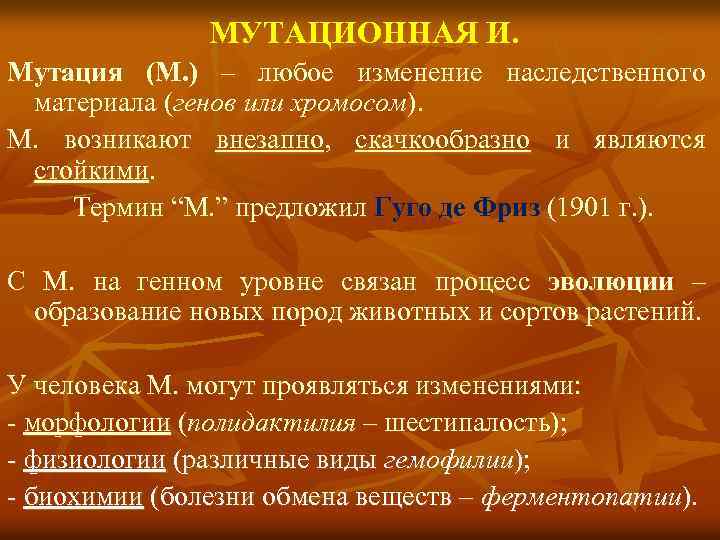 МУТАЦИОННАЯ И.

Мутация (М.) – любое изменение наследственного материала (генов или хромосом).

М. возникают внезапно, скачкообразно и являются стойкими.

Термин “М.” предложил Гуго де Фриз (1901 г.).

С М. на генном уровне связан процесс эволюции – образование новых пород животных и сортов растений.

У человека М. могут проявляться изменениями:
- морфологии (полидактилия – шестипалость);
- физиологии (различные виды гемофилии);
- биохимии (болезни обмена веществ – ферментопатии).